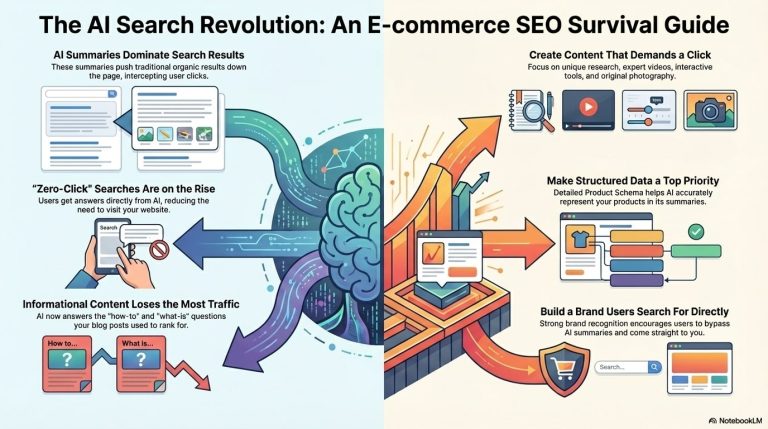 The AI Search Revolution: An E-commerce SEO Survival Guide

AI Summaries Dominate Search Results
These summaries push traditional organic results down the page, intercepting user clicks.

"Zero-Click" Searches Are on the Rise
Users get answers directly from AI, reducing the need to visit your website.

Search

Informational Content Loses the Most Traffic
AI now answers the "how-to" and "what-is" questions your blog posts used to rank for.

How to...
?
What is...
?

Create Content That Demands a Click
Focus on unique research, expert videos, interactive tools, and original photography.

Make Structured Data a Top Priority
Detailed Product Schema helps AI accurately represent your products in its summaries.

Build a Brand Users Search For Directly
Strong brand recognition encourages users to bypass AI summaries and come straight to you.

Search...

NotebookLM